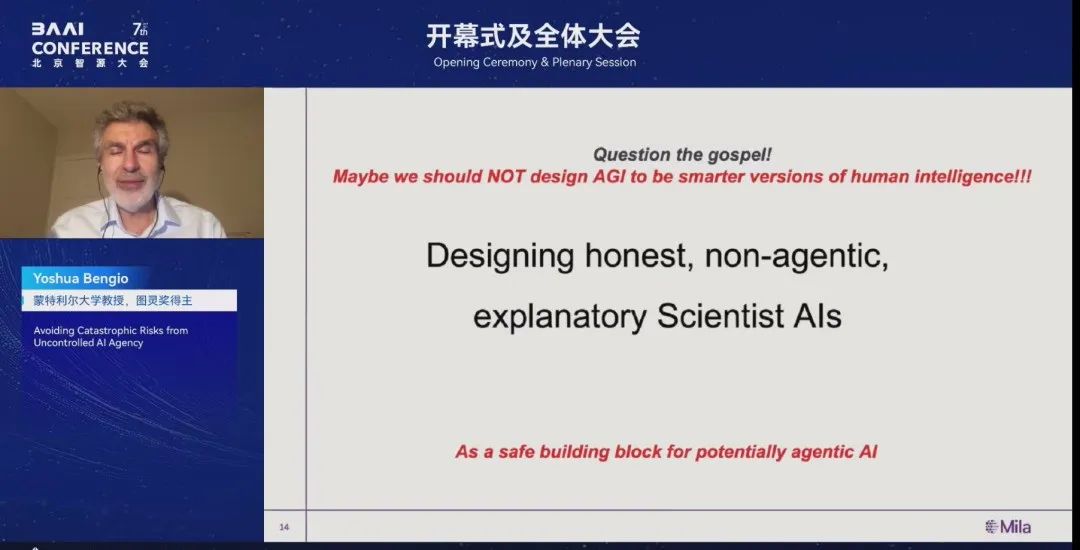 BAAI 7th CONFERENCE
北京智源大会

开幕式及全体大会
Opening Ceremony & Plenary Session

Yoshua Bengio
蒙特利尔大学教授，图灵奖得主

Avoiding Catastrophic Risks from Uncontrolled AI Agency

Question the gospel!
Maybe we should NOT design AGI to be smarter versions of human intelligence!!!

Designing honest, non-agentic, explanatory Scientist AIs

As a safe building block for potentially agentic AI

14

Mila